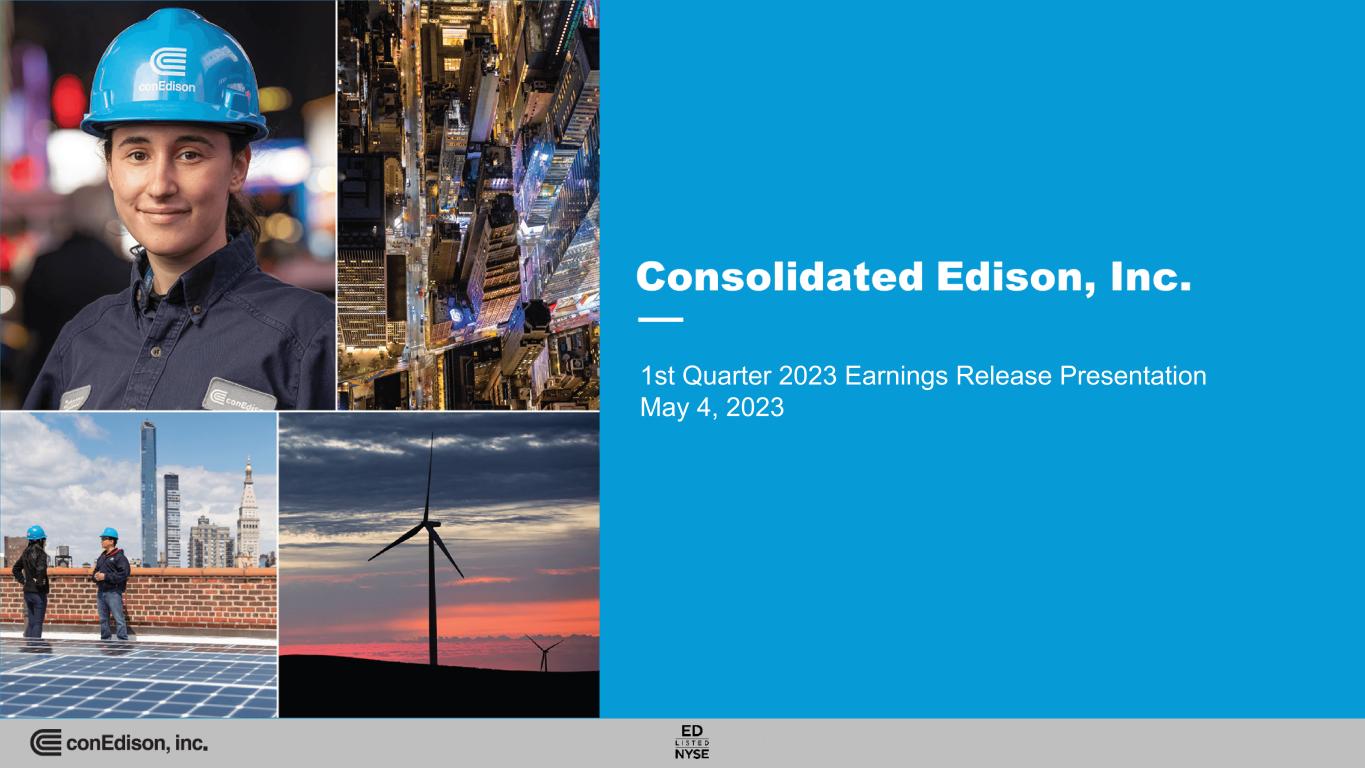 conEdison

conEdison

Consolidated Edison, Inc.

1st Quarter 2023 Earnings Release Presentation
May 4, 2023

conEdison, inc.

ED
LISTED
NYSE